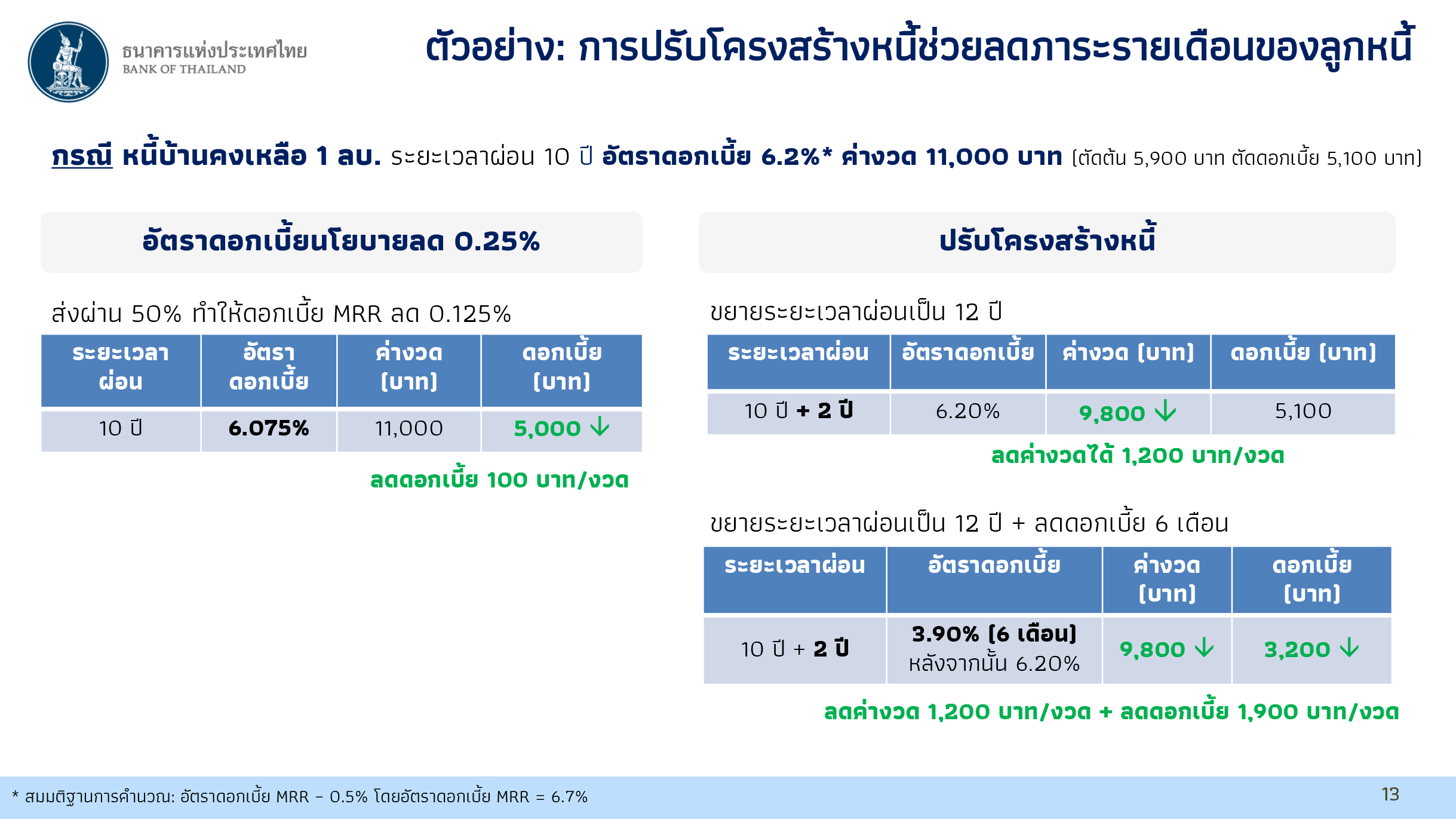 ธนาคารแห่งประเทศไทย
BANK OF THAILAND

ตัวอย่าง: การปรับโครงสร้างหนี้ช่วยลดภาระรายเดือนของลูกหนี้

กรณี หนี้บ้านคงเหลือ 1 ลบ. ระยะเวลาผ่อน 10 ปี อัตราดอกเบี้ย 6.2%* ค่างวด 11,000 บาท (ตัดต้น 5,900 บาท ตัดดอกเบี้ย 5,100 บาท)

อัตราดอกเบี้ยนโยบายลด 0.25%

ส่งผ่าน 50% ทำให้ดอกเบี้ย MRR ลด 0.125%

| ระยะเวลาผ่อน | อัตราดอกเบี้ย | ค่างวด (บาท) | ดอกเบี้ย (บาท) |
|---|---|---|---|
| 10 ปี | 6.075% | 11,000 | 5,000 ↓ |

ลดดอกเบี้ย 100 บาท/งวด

ปรับโครงสร้างหนี้

ขยายระยะเวลาผ่อนเป็น 12 ปี

| ระยะเวลาผ่อน | อัตราดอกเบี้ย | ค่างวด (บาท) | ดอกเบี้ย (บาท) |
|---|---|---|---|
| 10 ปี + 2 ปี | 6.20% | 9,800 ↓ | 5,100 |

ลดค่างวดได้ 1,200 บาท/งวด

ขยายระยะเวลาผ่อนเป็น 12 ปี + ลดดอกเบี้ย 6 เดือน

| ระยะเวลาผ่อน | อัตราดอกเบี้ย | ค่างวด (บาท) | ดอกเบี้ย (บาท) |
|---|---|---|---|
| 10 ปี + 2 ปี | 3.90% (6 เดือน) หลังจากนั้น 6.20% | 9,800 ↓ | 3,200 ↓ |

ลดค่างวด 1,200 บาท/งวด + ลดดอกเบี้ย 1,900 บาท/งวด

* สมมติฐานการคำนวณ: อัตราดอกเบี้ย MRR – 0.5% โดยอัตราดอกเบี้ย MRR = 6.7%

13